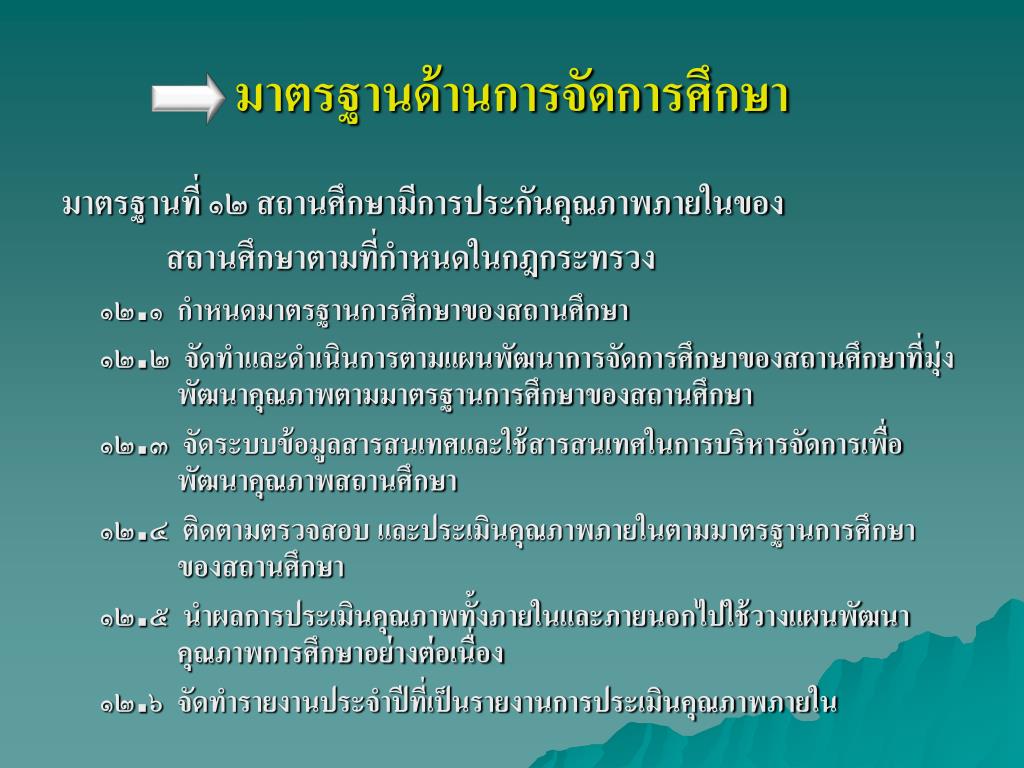 มาตรฐานด้านการจัดการศึกษา

มาตรฐานที่ ๑๒ สถานศึกษามีการประกันคุณภาพภายในของสถานศึกษาตามที่กำหนดในกฎกระทรวง

๑๒.๑ กำหนดมาตรฐานการศึกษาของสถานศึกษา

๑๒.๒ จัดทำและดำเนินการตามแผนพัฒนาการจัดการศึกษาของสถานศึกษาที่มุ่งพัฒนาคุณภาพตามมาตรฐานการศึกษาของสถานศึกษา

๑๒.๓ จัดระบบข้อมูลสารสนเทศและใช้สารสนเทศในการบริหารจัดการเพื่อพัฒนาคุณภาพสถานศึกษา

๑๒.๔ ติดตามตรวจสอบ และประเมินคุณภาพภายในตามมาตรฐานการศึกษาของสถานศึกษา

๑๒.๕ นำผลการประเมินคุณภาพทั้งภายในและภายนอกไปใช้วางแผนพัฒนาคุณภาพการศึกษาอย่างต่อเนื่อง

๑๒.๖ จัดทำรายงานประจำปีที่เป็นรายงานการประเมินคุณภาพภายใน